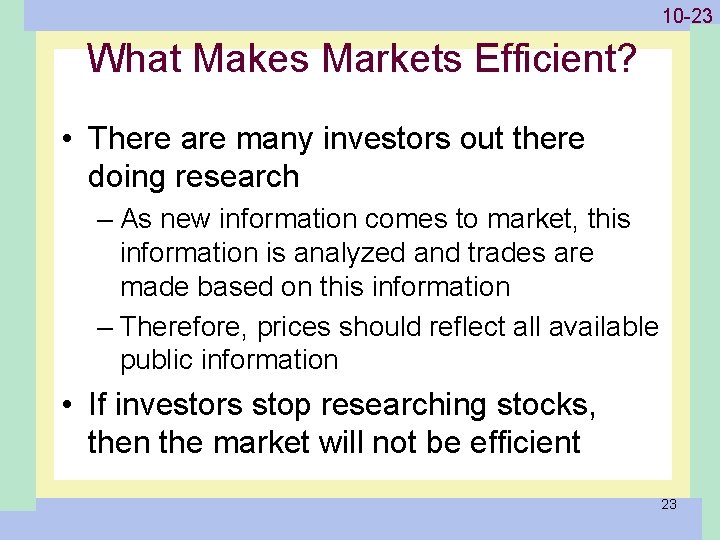 10-23

What Makes Markets Efficient?

• There are many investors out there doing research

– As new information comes to market, this information is analyzed and trades are made based on this information

– Therefore, prices should reflect all available public information

• If investors stop researching stocks, then the market will not be efficient

23